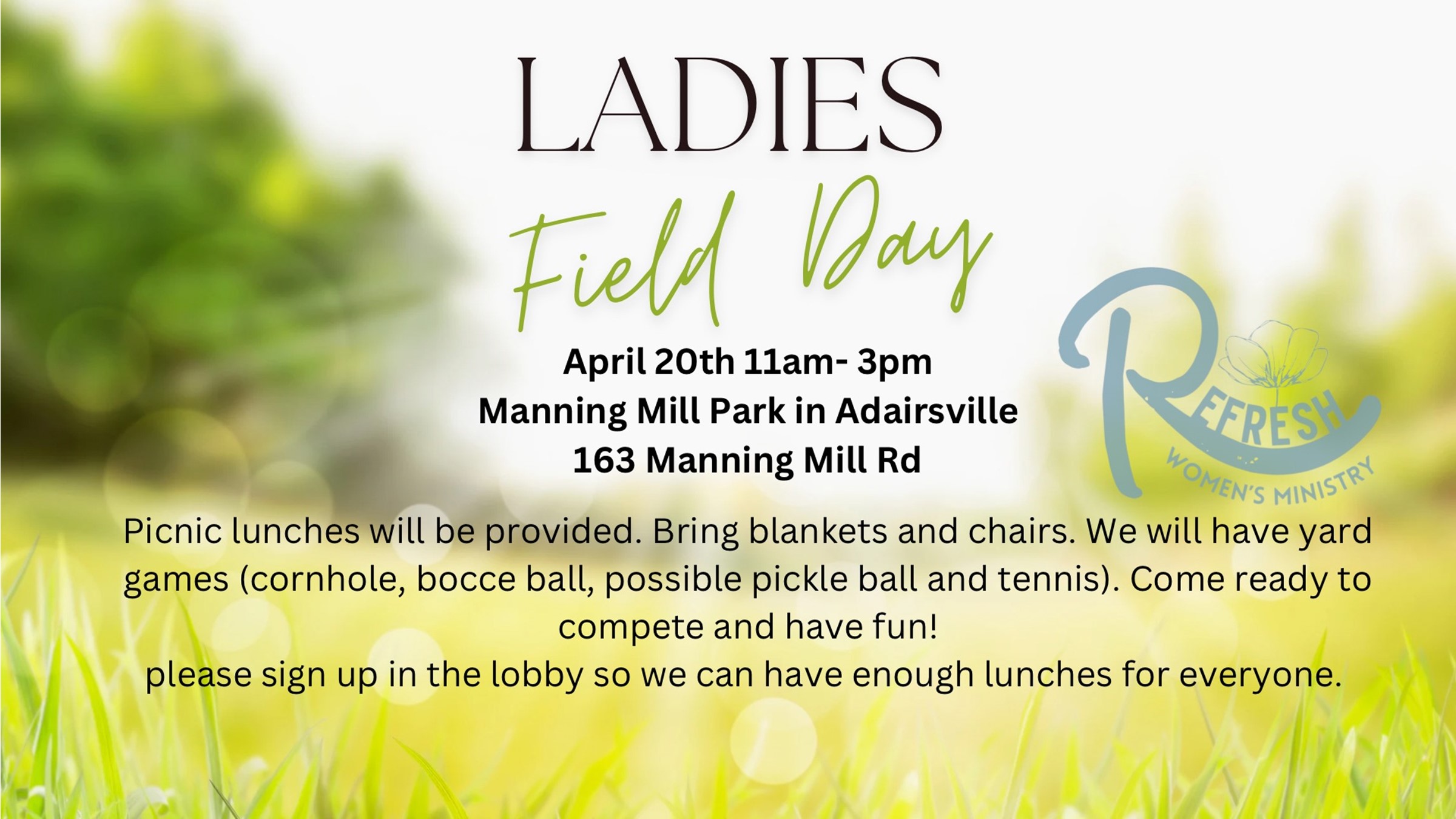 LADIES

Field Day

April 20th 11am- 3pm
Manning Mill Park in Adairsville
163 Manning Mill Rd

REFRESH
WOMEN'S MINISTRY

Picnic lunches will be provided. Bring blankets and chairs. We will have yard games (cornhole, bocce ball, possible pickle ball and tennis). Come ready to compete and have fun!
please sign up in the lobby so we can have enough lunches for everyone.